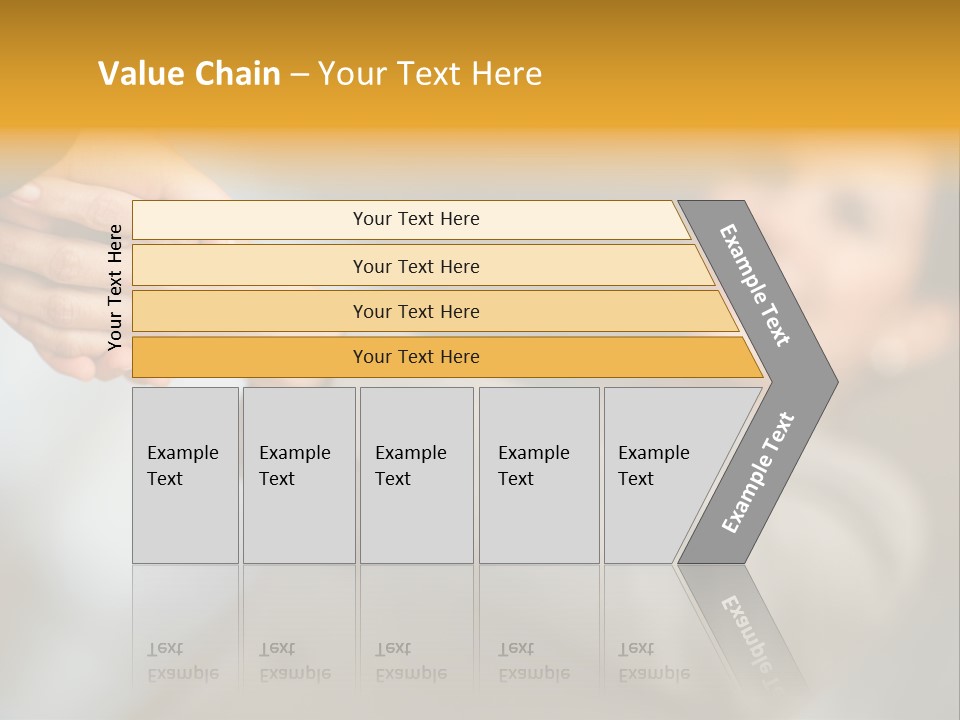 Value Chain – Your Text Here

Your Text Here

Your Text Here

Your Text Here

Your Text Here

Your Text Here

Example Text

Example Text

Example Text

Example Text

Example Text

Example Text

Example Text